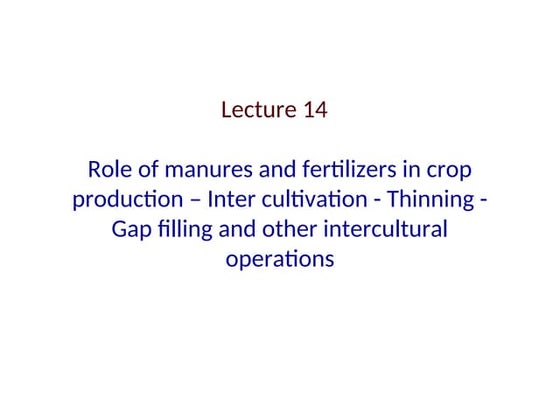 Lecture 14

Role of manures and fertilizers in crop production – Inter cultivation - Thinning - Gap filling and other intercultural operations